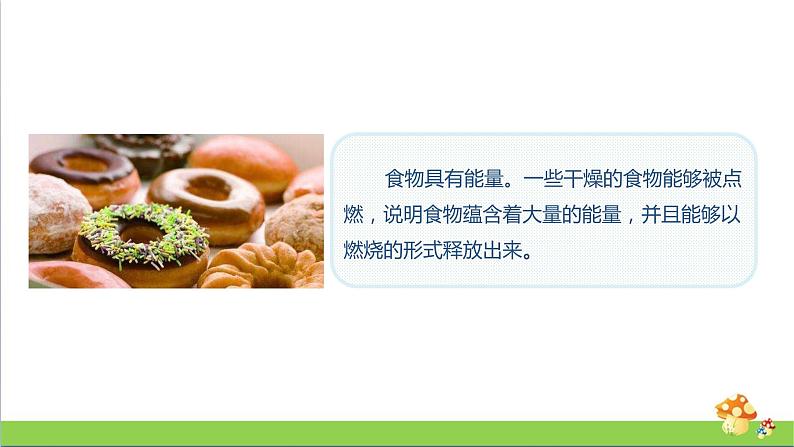 食物具有能量。一些干燥的食物能够被点燃，说明食物蕴含着大量的能量，并且能够以燃烧的形式释放出来。